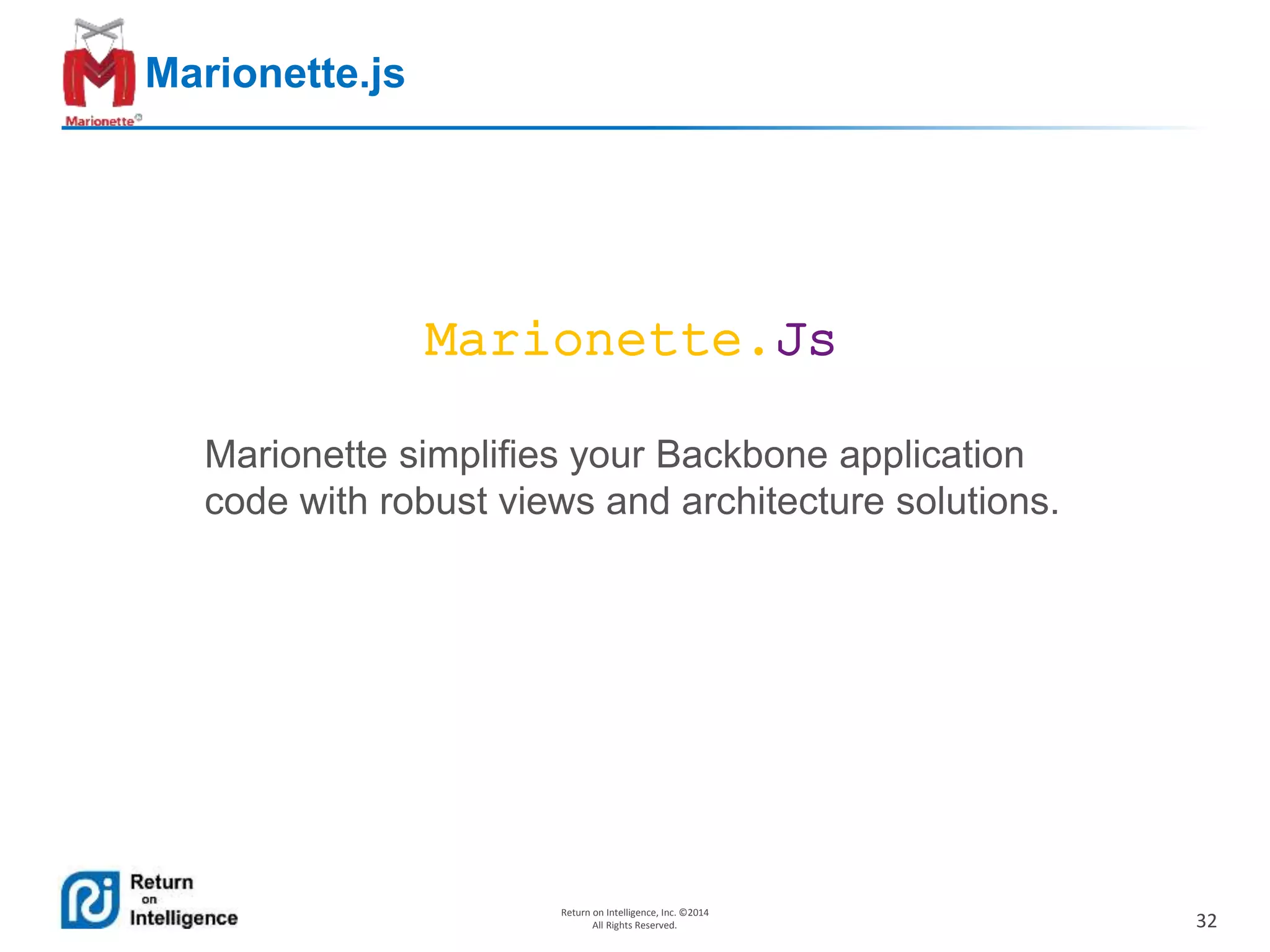 Marionette

Marionette.js

Marionette.Js

Marionette simplifies your Backbone application code with robust views and architecture solutions.

Return on Intelligence

Return on Intelligence, Inc. ©2014
All Rights Reserved.

32